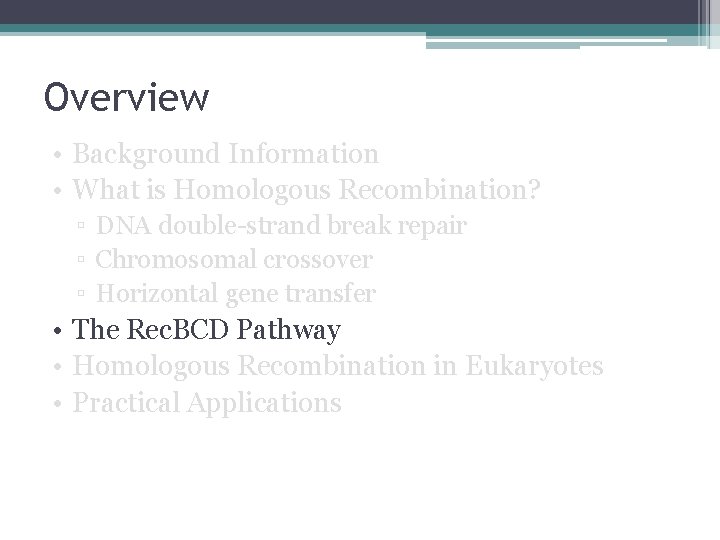 Overview

• Background Information
• What is Homologous Recombination?
▫ DNA double-strand break repair
▫ Chromosomal crossover
▫ Horizontal gene transfer
• The RecBCD Pathway
• Homologous Recombination in Eukaryotes
• Practical Applications